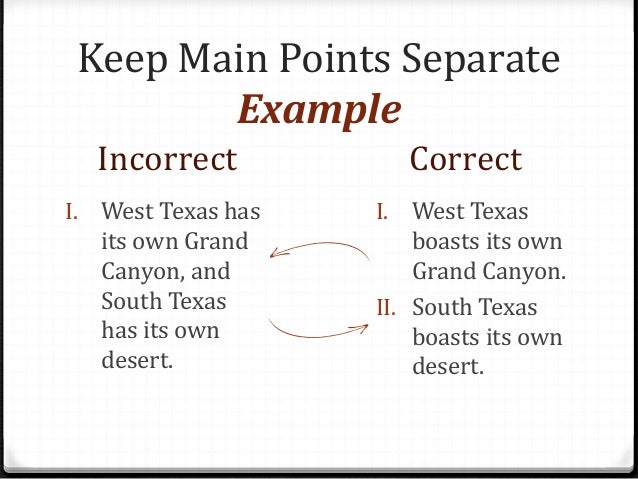 Keep Main Points Separate

Example

Incorrect

I. West Texas has its own Grand Canyon, and South Texas has its own desert.

Correct

I. West Texas boasts its own Grand Canyon.

II. South Texas boasts its own desert.